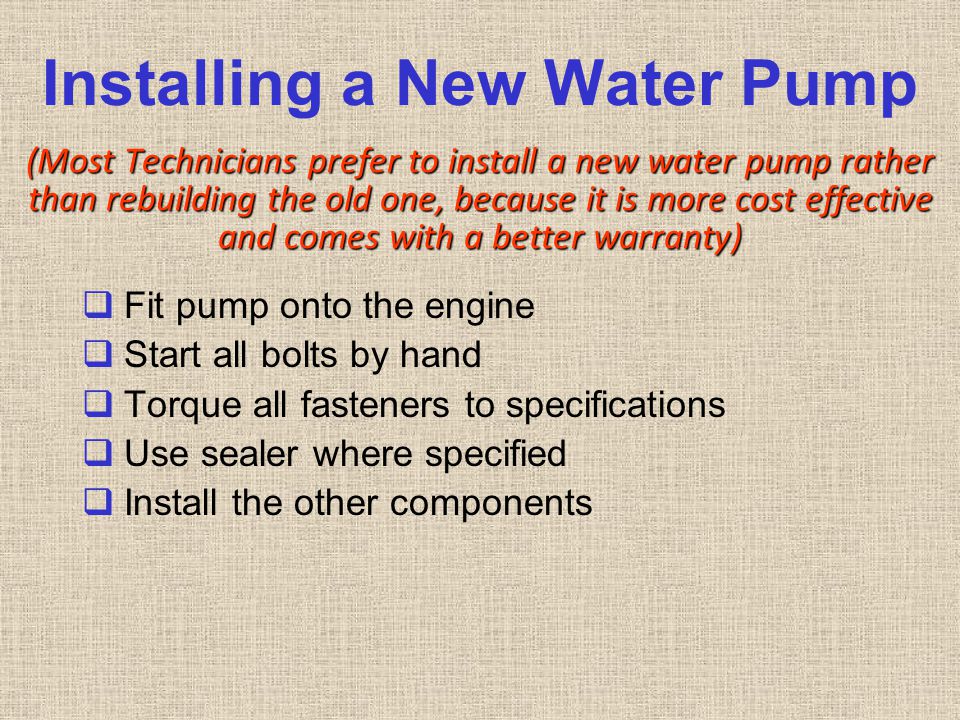 Installing a New Water Pump

(Most Technicians prefer to install a new water pump rather than rebuilding the old one, because it is more cost effective and comes with a better warranty)

❑ Fit pump onto the engine
❑ Start all bolts by hand
❑ Torque all fasteners to specifications
❑ Use sealer where specified
❑ Install the other components